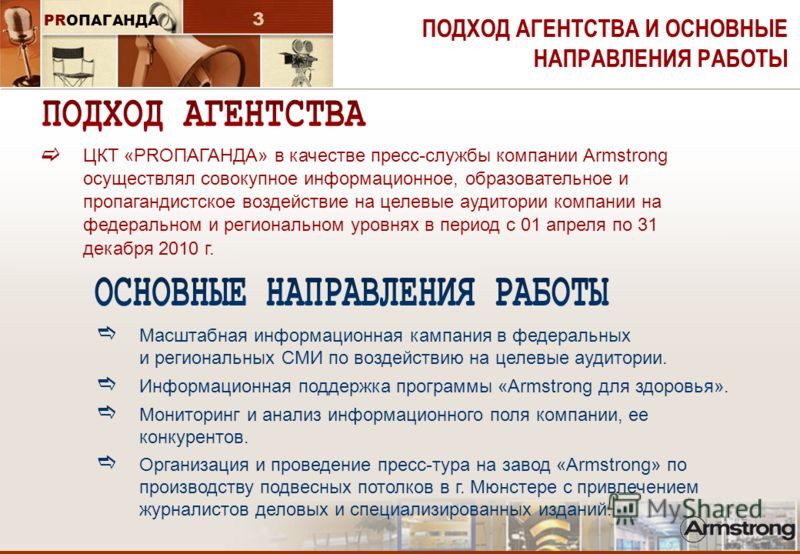 PRОПАГАНДА

3

ПОДХОД АГЕНТСТВА И ОСНОВНЫЕ НАПРАВЛЕНИЯ РАБОТЫ

ПОДХОД АГЕНТСТВА

ЦКТ «PRОПАГАНДА» в качестве пресс-службы компании Armstrong осуществлял совокупное информационное, образовательное и пропагандистское воздействие на целевые аудитории компании на федеральном и региональном уровнях в период с 01 апреля по 31 декабря 2010 г.

ОСНОВНЫЕ НАПРАВЛЕНИЯ РАБОТЫ

Масштабная информационная кампания в федеральных и региональных СМИ по воздействию на целевые аудитории.

Информационная поддержка программы «Armstrong для здоровья».

Мониторинг и анализ информационного поля компании, ее конкурентов.

Организация и проведение пресс-тура на завод «Armstrong» по производству подвесных потолков в г. Мюнстере с привлечением журналистов деловых и специализированных изданий.

MyShared

Armstrong